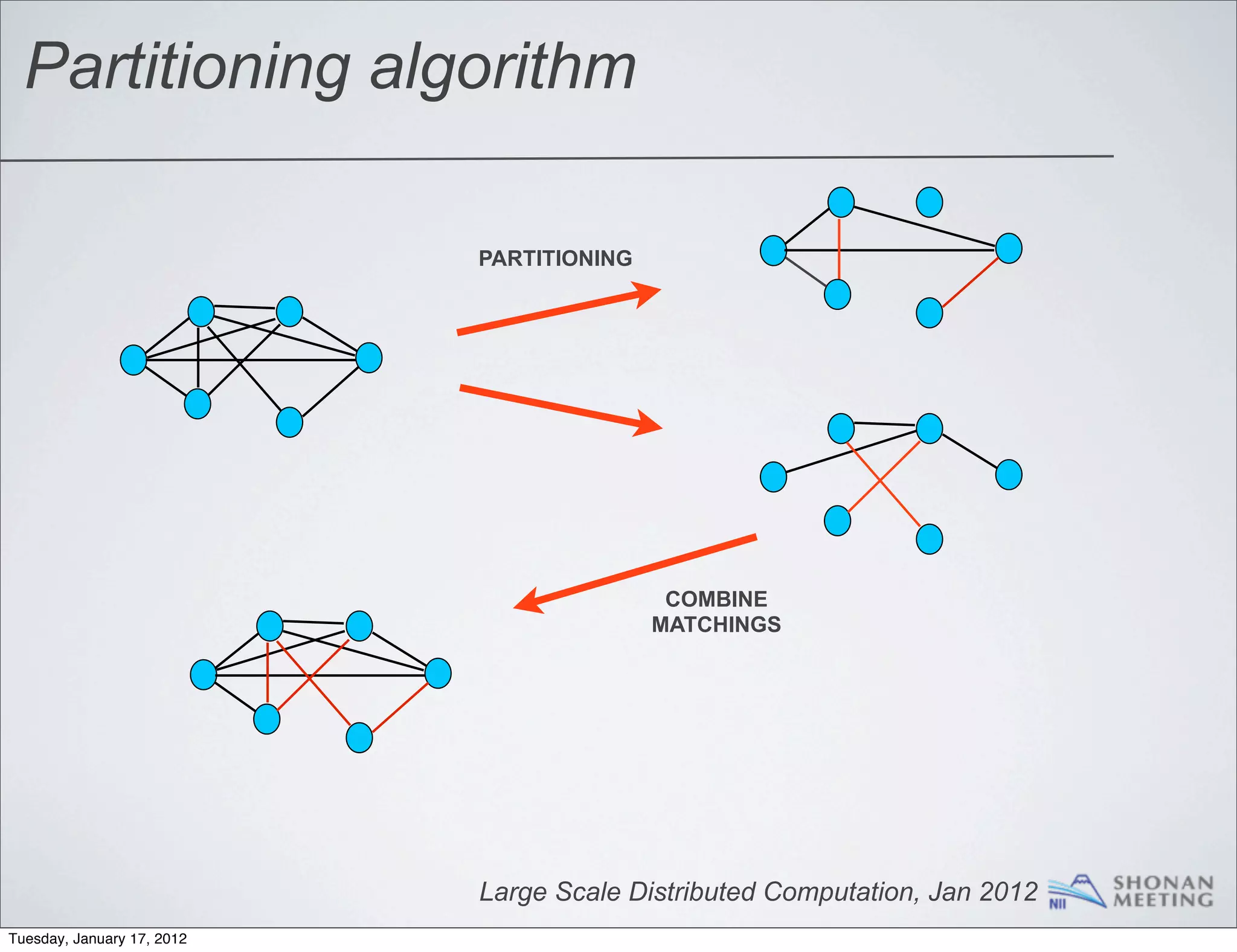 Partitioning algorithm

PARTITIONING

COMBINE MATCHINGS

Large Scale Distributed Computation, Jan 2012

NII

SHONAN MEETING

Tuesday, January 17, 2012